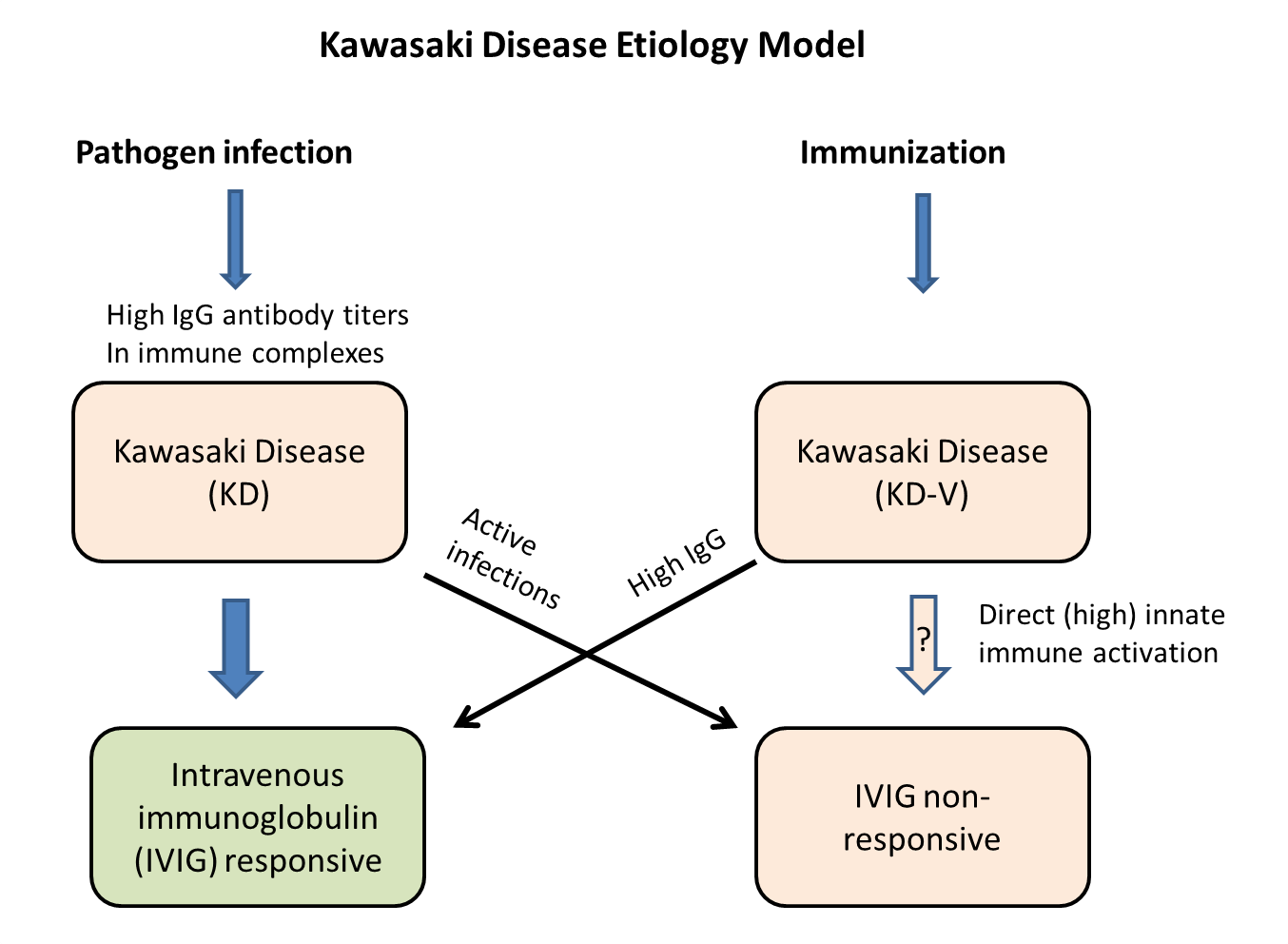 Kawasaki Disease Etiology Model

Pathogen infection

Immunization

High IgG antibody titers
In immune complexes

Kawasaki Disease
(KD)

Kawasaki Disease
(KD-V)

Active infections

High IgG

?

Direct (high) innate immune activation

Intravenous immunoglobulin (IVIG) responsive

IVIG non-responsive